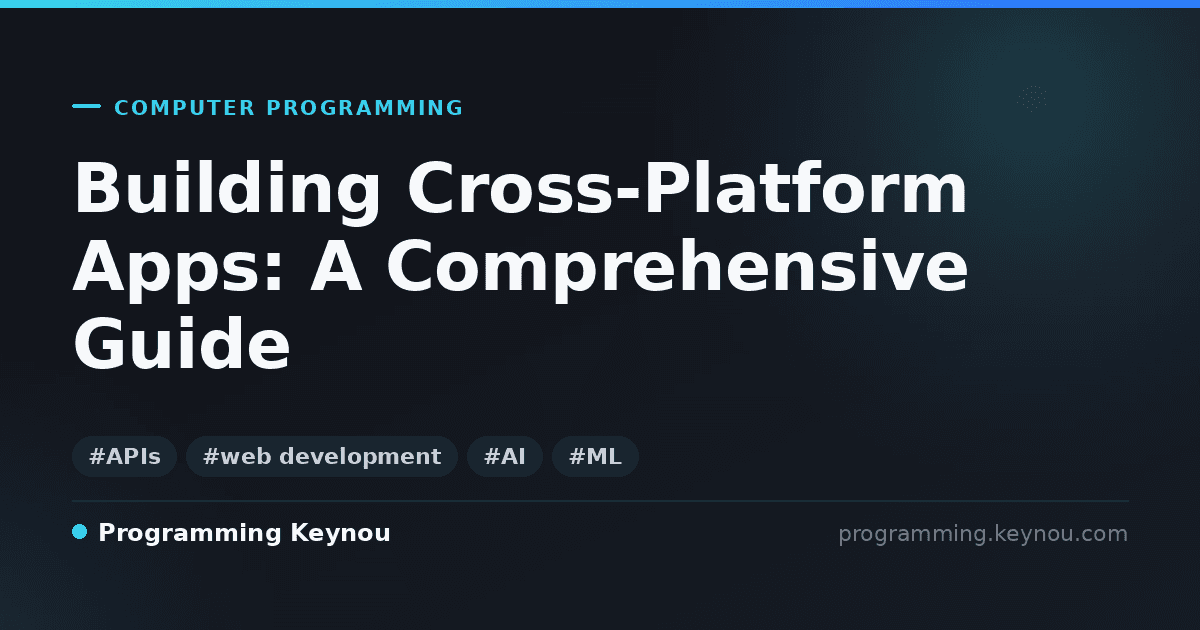 COMPUTER PROGRAMMING

Building Cross-Platform Apps: A Comprehensive Guide

#APIs #web development #AI #ML

Programming Keynou

programming.keynou.com